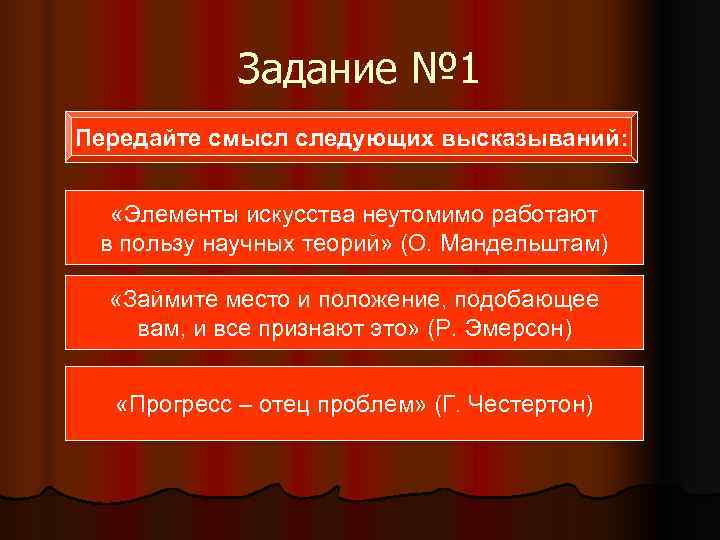 Задание №1

Передайте смысл следующих высказываний:

«Элементы искусства неутомимо работают в пользу научных теорий» (О. Мандельштам)

«Займите место и положение, подобающее вам, и все признают это» (Р. Эмерсон)

«Прогресс – отец проблем» (Г. Честертон)